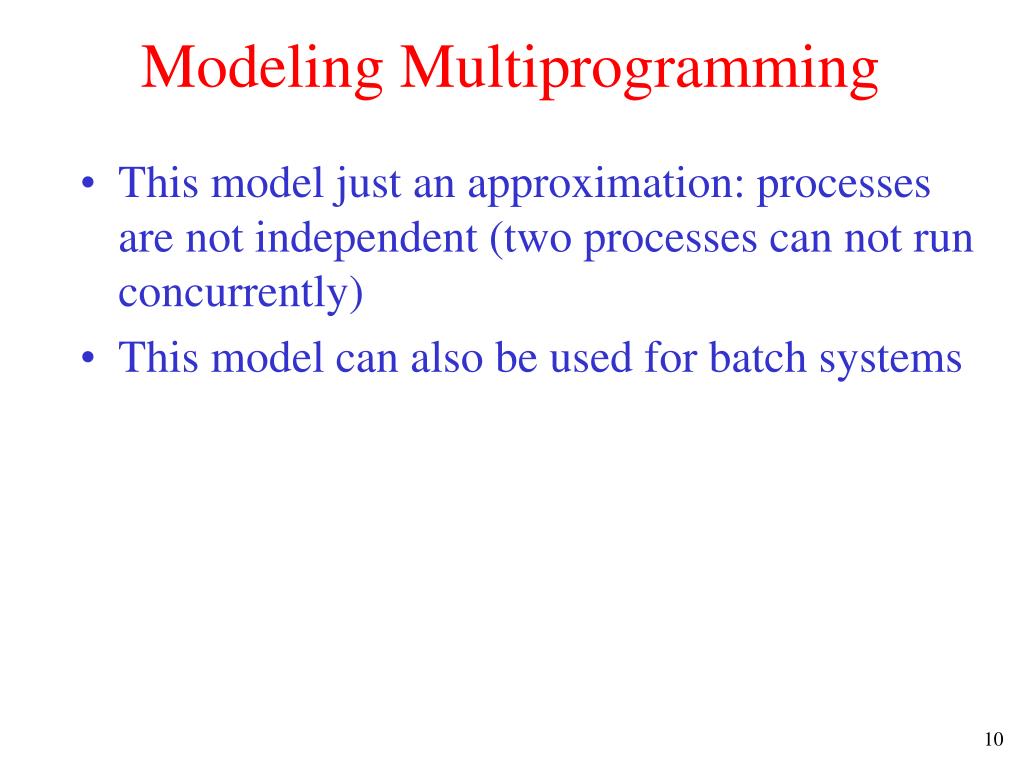 Modeling Multiprogramming

• This model just an approximation: processes are not independent (two processes can not run concurrently)
• This model can also be used for batch systems

10